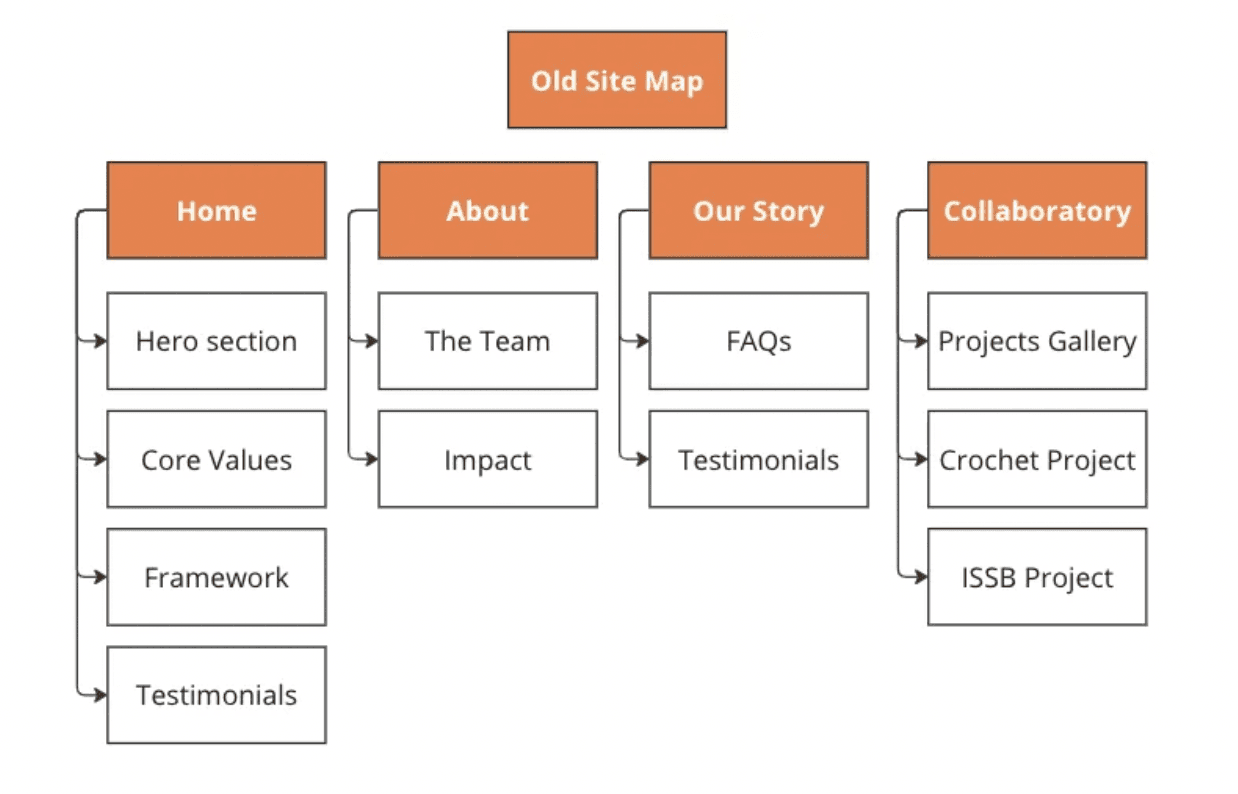 Old Site Map

Home

Hero section

Core Values

Framework

Testimonials

About

The Team

Impact

Our Story

FAQs

Testimonials

Collaboratory

Projects Gallery

Crochet Project

ISSB Project